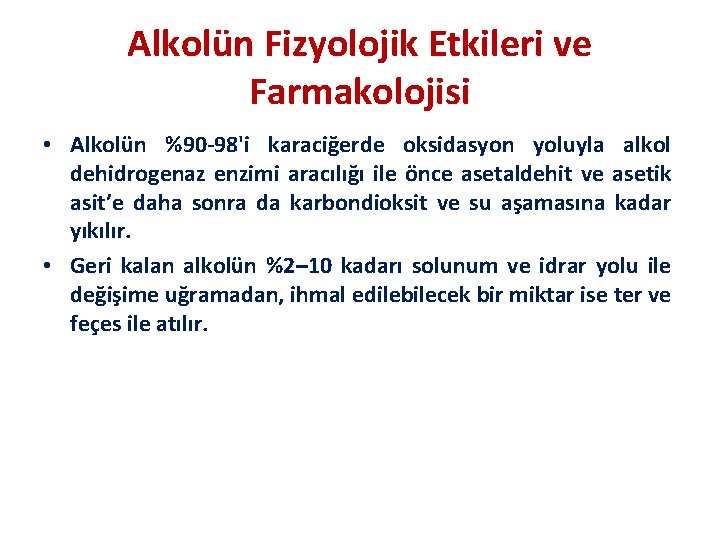 Alkolün Fizyolojik Etkileri ve Farmakolojisi

• Alkolün %90-98'i karaciğerde oksidasyon yoluyla alkol dehidrogenaz enzimi aracılığı ile önce asetaldehit ve asetik asit'e daha sonra da karbondioksit ve su aşamasına kadar yıkılır.

• Geri kalan alkolün %2–10 kadarı solunum ve idrar yolu ile değişime uğramadan, ihmal edilebilecek bir miktar ise ter ve feçes ile atılır.